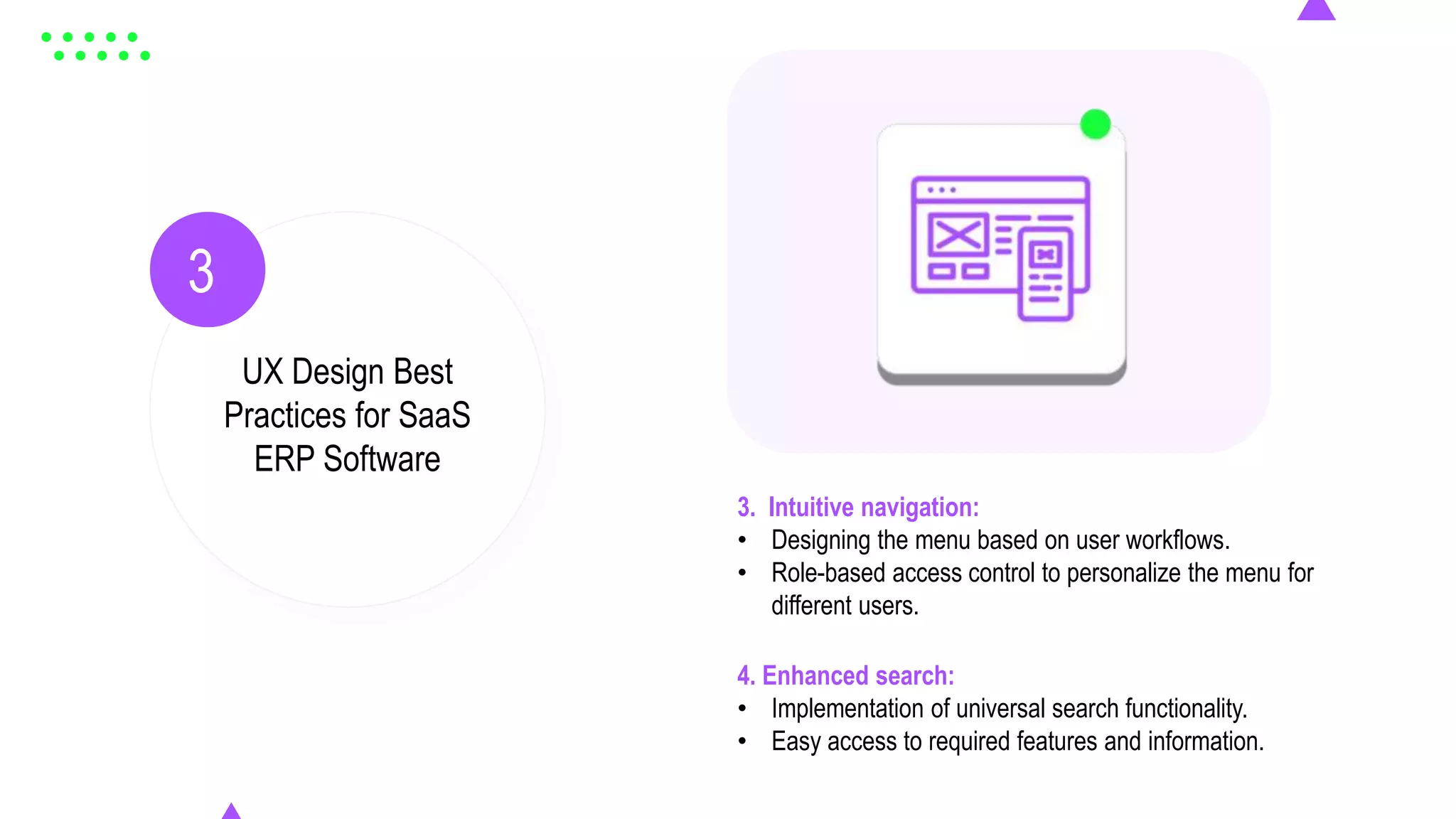 3

UX Design Best Practices for SaaS ERP Software

3. Intuitive navigation:
• Designing the menu based on user workflows.
• Role-based access control to personalize the menu for different users.

4. Enhanced search:
• Implementation of universal search functionality.
• Easy access to required features and information.